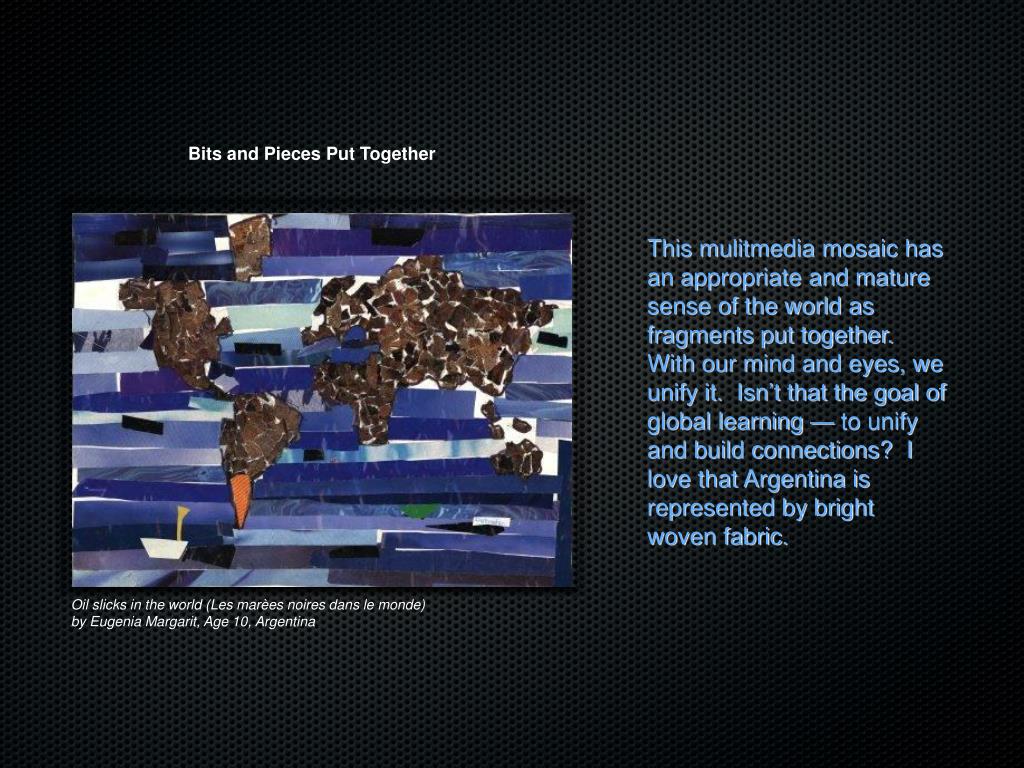 Bits and Pieces Put Together

Oil slicks in the world (Les marèes noires dans le monde) by Eugenia Margarit, Age 10, Argentina

This mulitmedia mosaic has an appropriate and mature sense of the world as fragments put together. With our mind and eyes, we unify it. Isn't that the goal of global learning — to unify and build connections? I love that Argentina is represented by bright woven fabric.